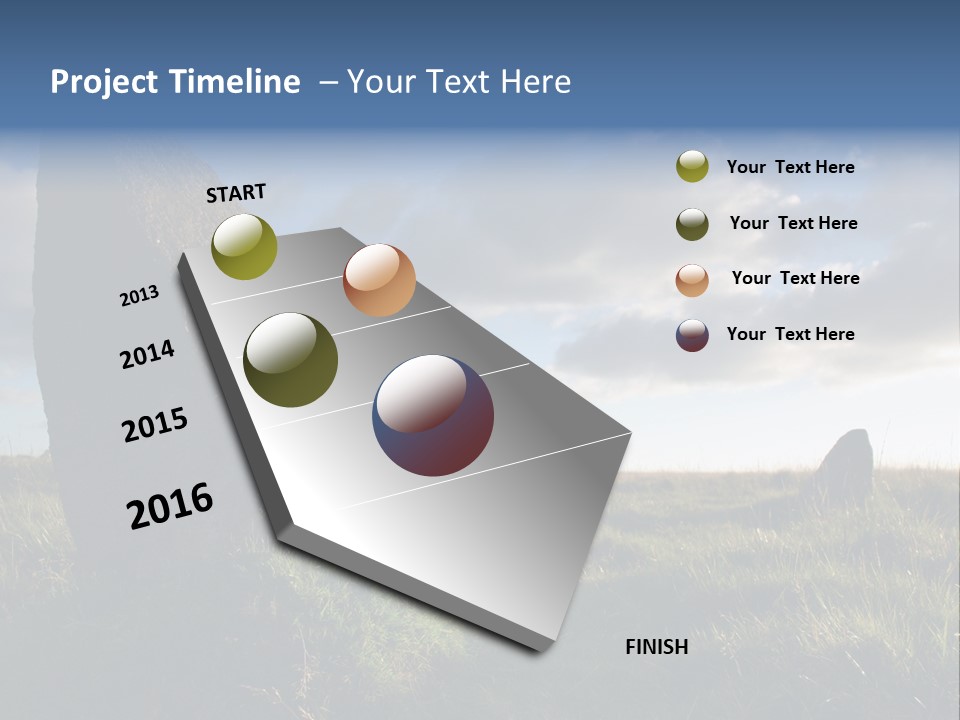 Project Timeline – Your Text Here

START

2013

2014

2015

2016

FINISH

Your Text Here

Your Text Here

Your Text Here

Your Text Here